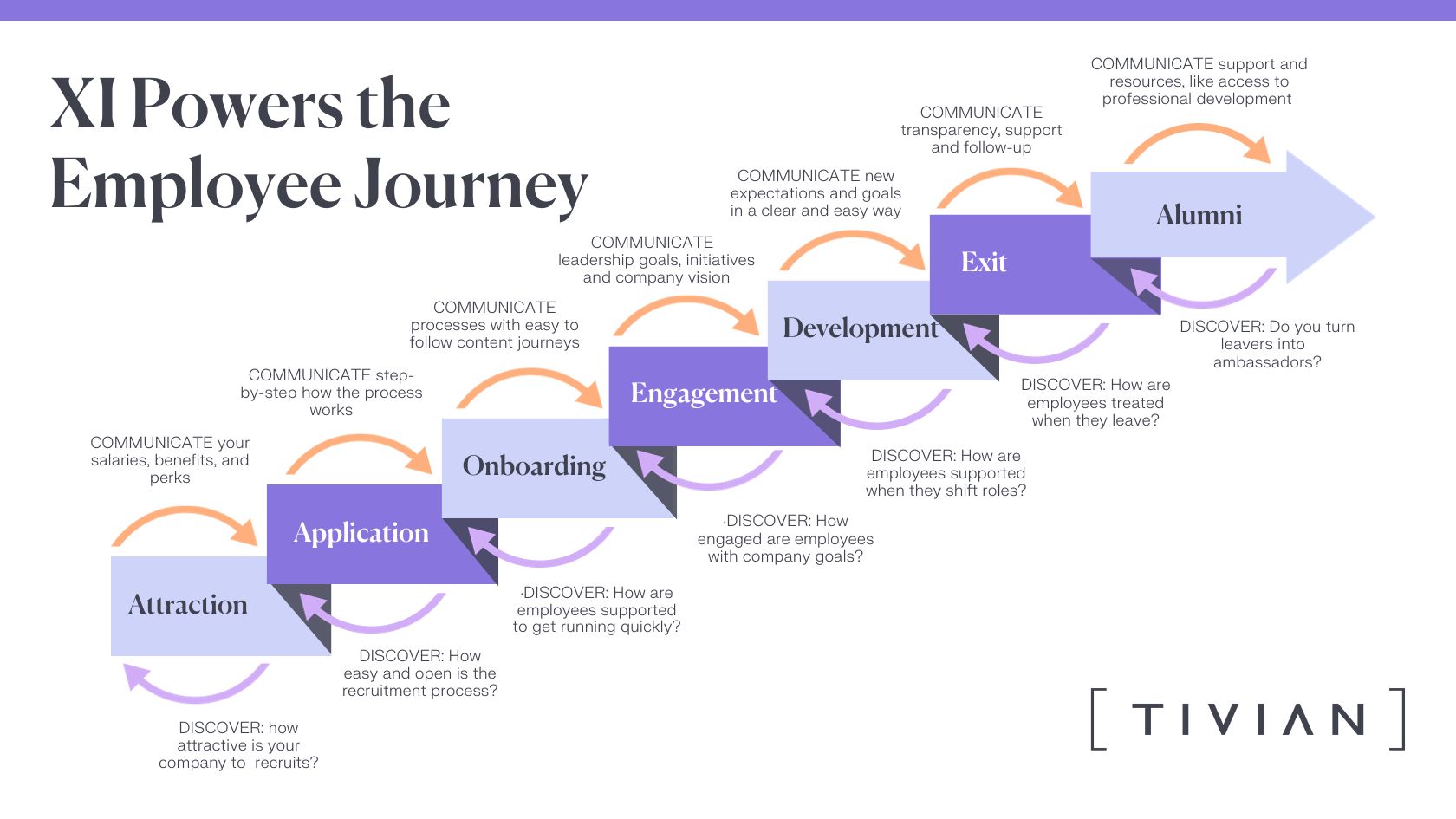 XI Powers the Employee Journey

COMMUNICATE your salaries, benefits, and perks

Attraction

DISCOVER: how attractive is your company to recruits?

COMMUNICATE step-by-step how the process works

Application

DISCOVER: How easy and open is the recruitment process?

COMMUNICATE processes with easy to follow content journeys

Onboarding

·DISCOVER: How are employees supported to get running quickly?

COMMUNICATE leadership goals, initiatives and company vision

Engagement

·DISCOVER: How engaged are employees with company goals?

COMMUNICATE new expectations and goals in a clear and easy way

Development

DISCOVER: How are employees supported when they shift roles?

COMMUNICATE transparency, support and follow-up

Exit

DISCOVER: How are employees treated when they leave?

COMMUNICATE support and resources, like access to professional development

Alumni

DISCOVER: Do you turn leavers into ambassadors?

[ TIVIAN ]